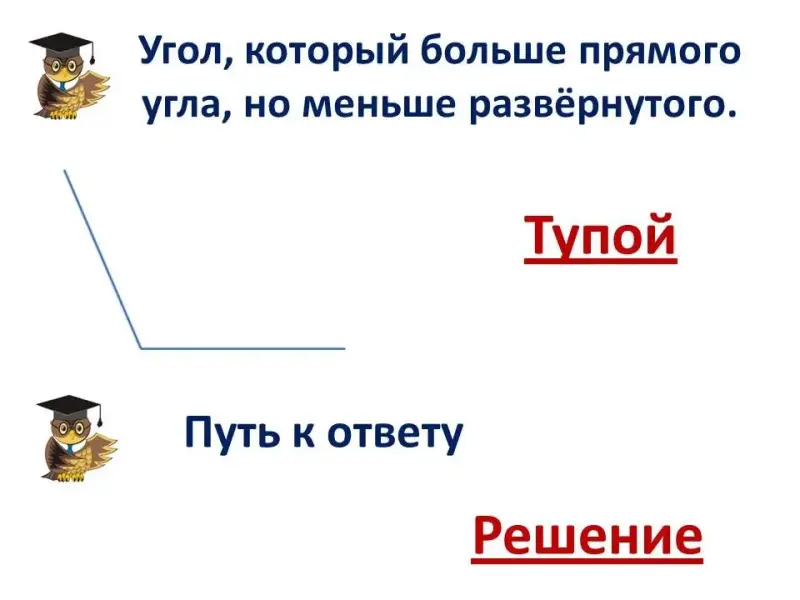 Угол, который больше прямого угла, но меньше развёрнутого.

Тупой

Путь к ответу

Решение